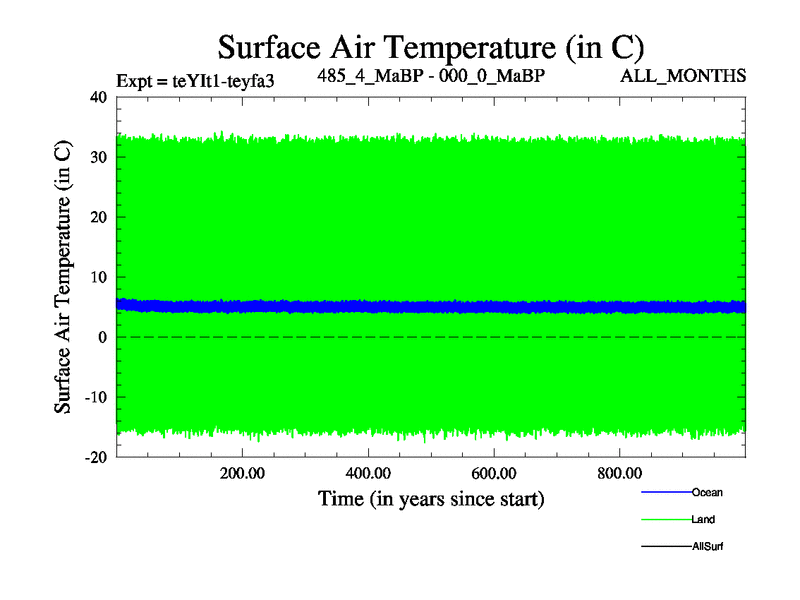 Surface Air Temperature (in C)

Expt = teYIt1-teyfa3

485_4_MaBP - 000_0_MaBP

ALL_MONTHS

Surface Air Temperature (in C)

40
30
20
10
0
-10
-20

200.00
400.00
600.00
800.00

Time (in years since start)

Ocean
Land
AllSurf